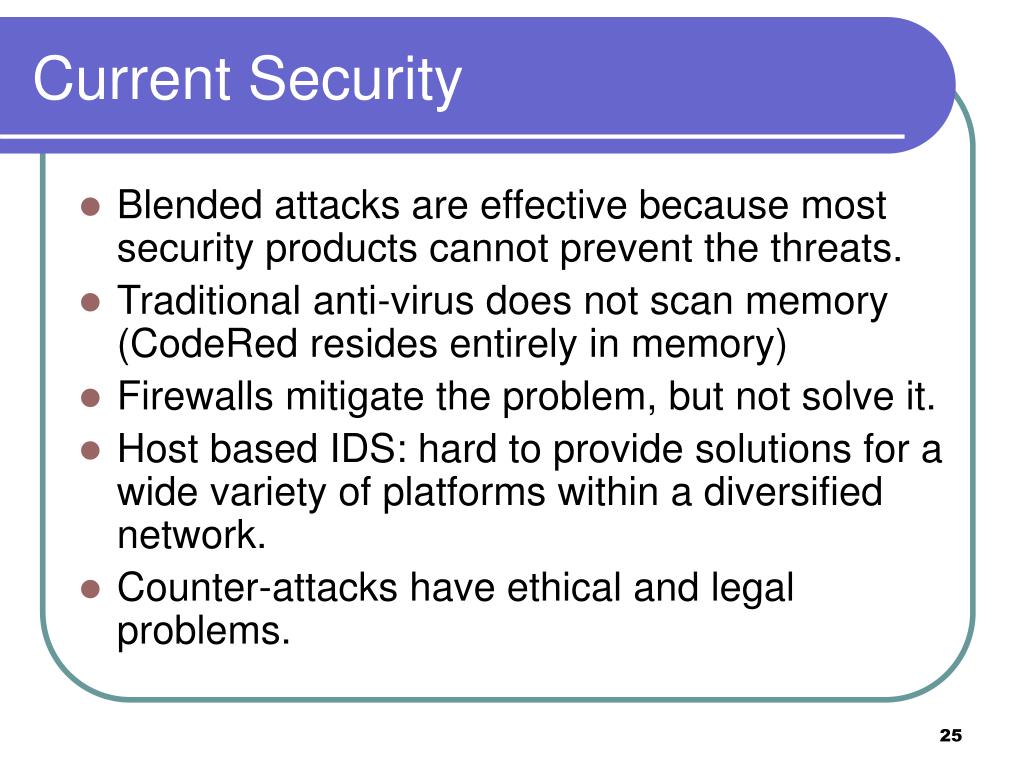 Current Security

- Blended attacks are effective because most security products cannot prevent the threats.
- Traditional anti-virus does not scan memory (CodeRed resides entirely in memory)
- Firewalls mitigate the problem, but not solve it.
- Host based IDS: hard to provide solutions for a wide variety of platforms within a diversified network.
- Counter-attacks have ethical and legal problems.

25